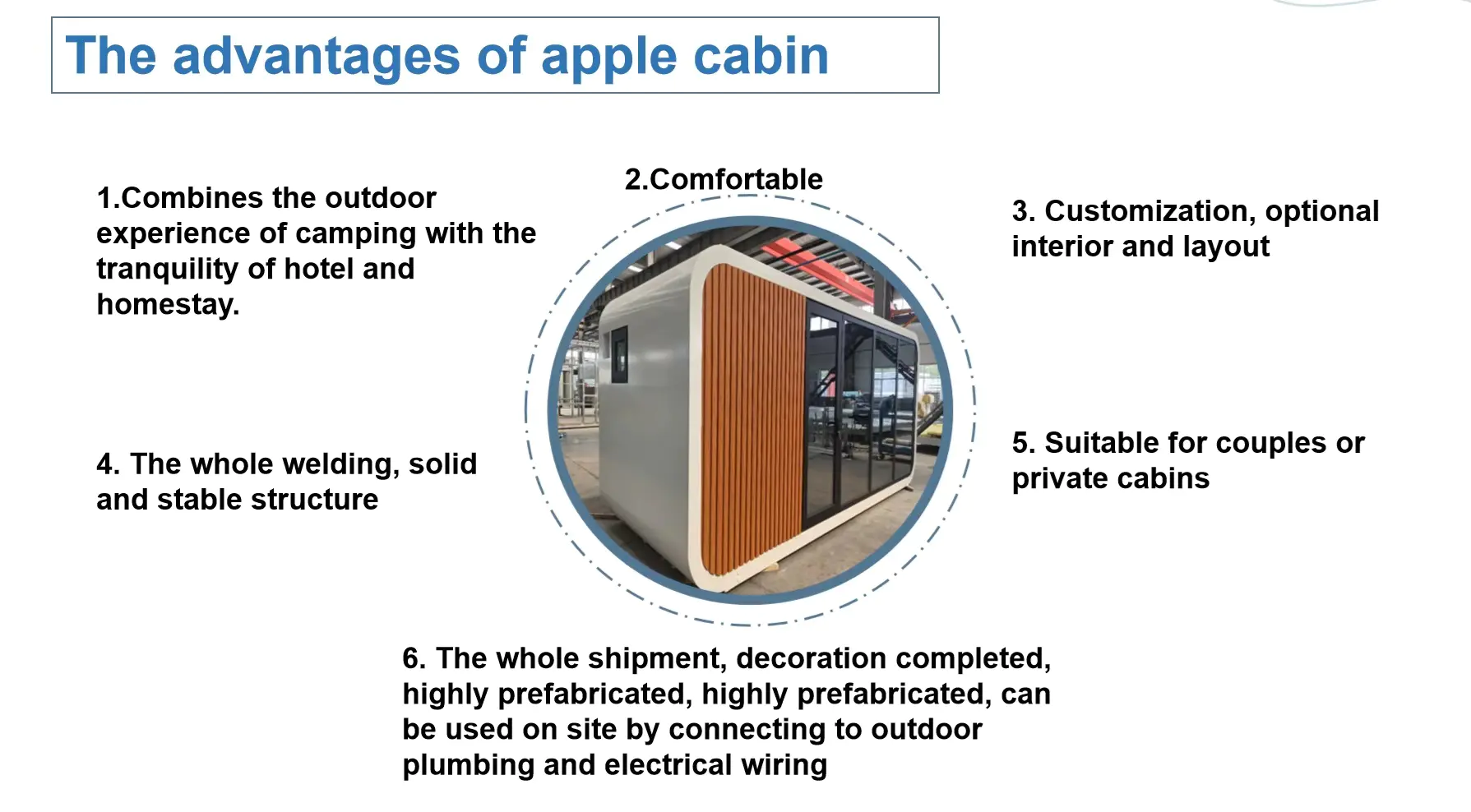 The advantages of apple cabin

1.Combines the outdoor experience of camping with the tranquility of hotel and homestay.

2.Comfortable

3. Customization, optional interior and layout

4. The whole welding, solid and stable structure

5. Suitable for couples or private cabins

6. The whole shipment, decoration completed, highly prefabricated, highly prefabricated, can be used on site by connecting to outdoor plumbing and electrical wiring